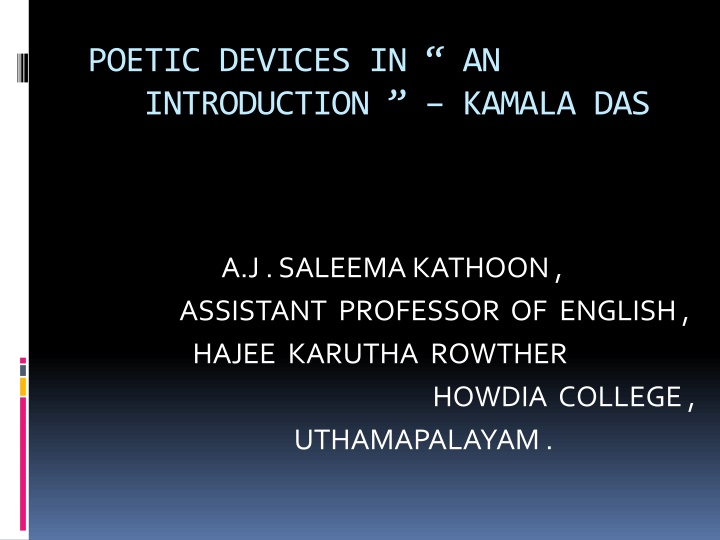 POETIC DEVICES IN “ AN INTRODUCTION ” – KAMALA DAS

A.J . SALEEMA KATHOON ,
ASSISTANT PROFESSOR OF ENGLISH ,
HAJEE KARUTHA ROWTHER
HOWDIA COLLEGE ,
UTHAMAPALAYAM .